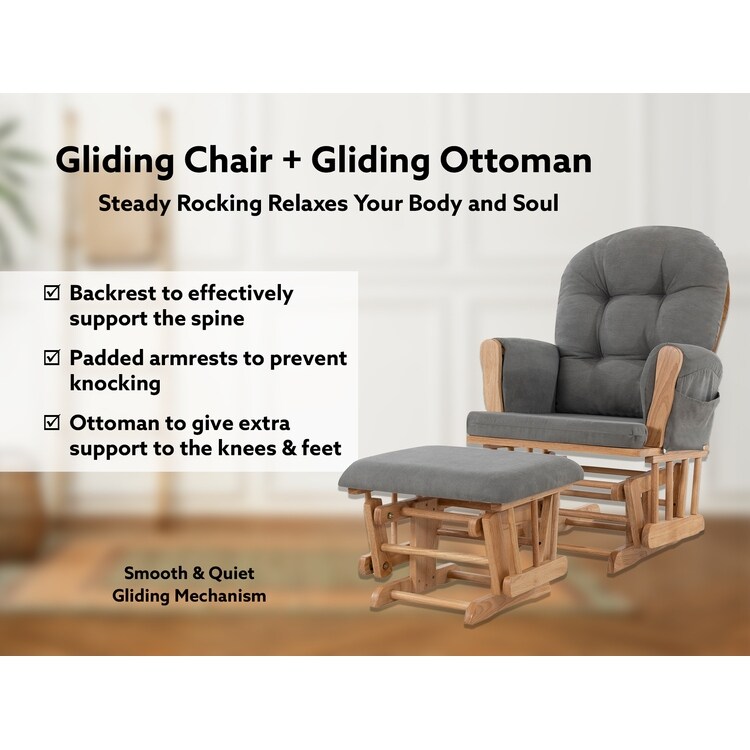 Gliding Chair + Gliding Ottoman

Steady Rocking Relaxes Your Body and Soul

☑ Backrest to effectively support the spine

☑ Padded armrests to prevent knocking

☑ Ottoman to give extra support to the knees & feet

Smooth & Quiet Gliding Mechanism